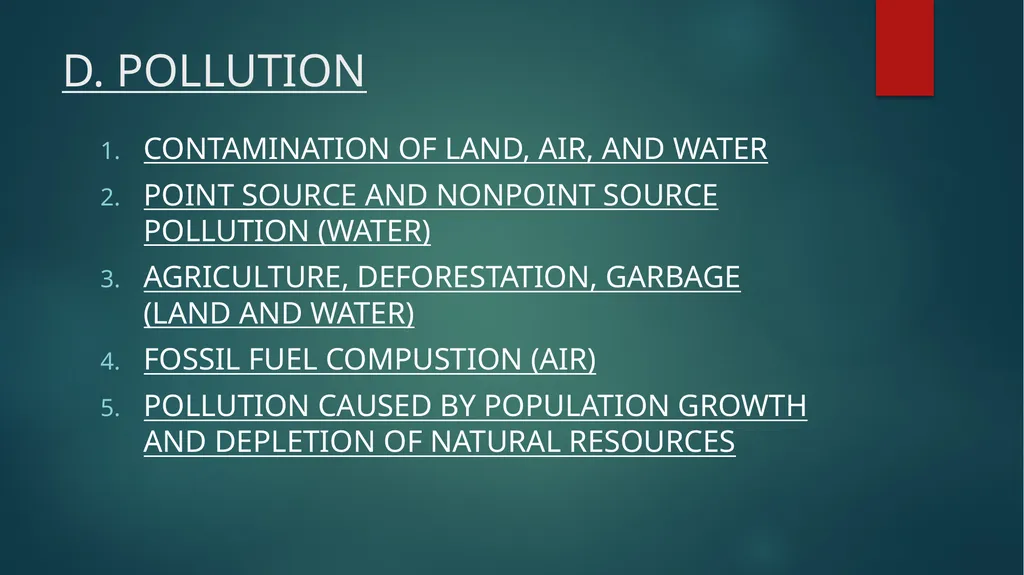 D. POLLUTION

1. CONTAMINATION OF LAND, AIR, AND WATER
2. POINT SOURCE AND NONPOINT SOURCE POLLUTION (WATER)
3. AGRICULTURE, DEFORESTATION, GARBAGE (LAND AND WATER)
4. FOSSIL FUEL COMPUSTION (AIR)
5. POLLUTION CAUSED BY POPULATION GROWTH AND DEPLETION OF NATURAL RESOURCES